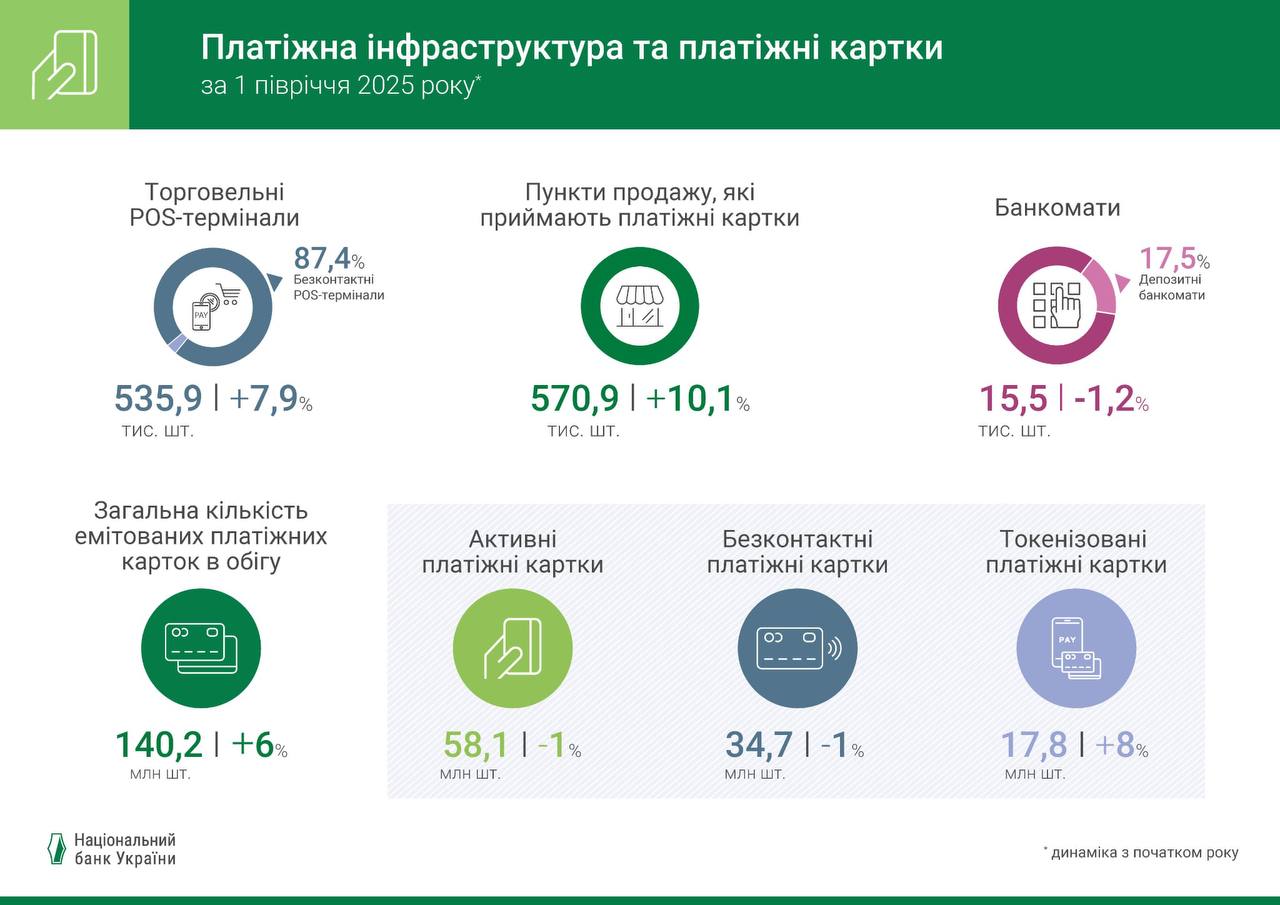 Платіжна інфраструктура та платіжні картки
за 1 півріччя 2025 року*

Торговельні POS-термінали

87,4% Безконтактні POS-термінали

PAY

535,9 | +7,9%
тис. шт.

Пункти продажу, які приймають платіжні картки

570,9 | +10,1%
тис. шт.

Банкомати

17,5% Депозитні банкомати

15,5 | -1,2%
тис. шт.

Загальна кількість емітованих платіжних карток в обігу

140,2 | +6%
млн шт.

Активні платіжні картки

58,1 | -1%
млн шт.

Безконтактні платіжні картки

34,7 | -1%
млн шт.

Токенізовані платіжні картки

PAY

17,8 | +8%
млн шт.

Національний банк України

* динаміка з початком року